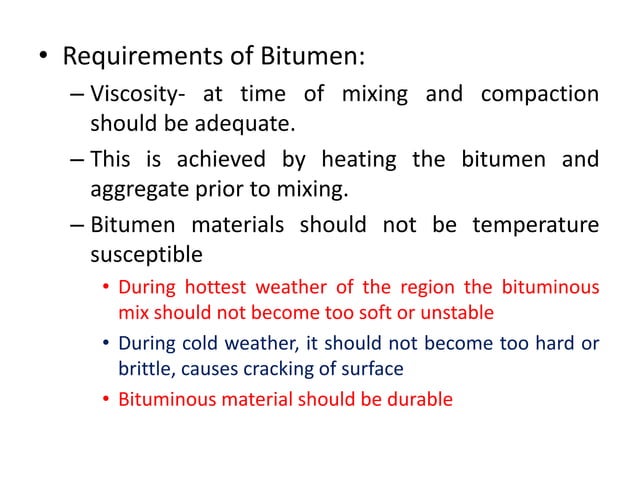 • Requirements of Bitumen:

– Viscosity- at time of mixing and compaction should be adequate.

– This is achieved by heating the bitumen and aggregate prior to mixing.

– Bitumen materials should not be temperature susceptible

• During hottest weather of the region the bituminous mix should not become too soft or unstable

• During cold weather, it should not become too hard or brittle, causes cracking of surface

• Bituminous material should be durable